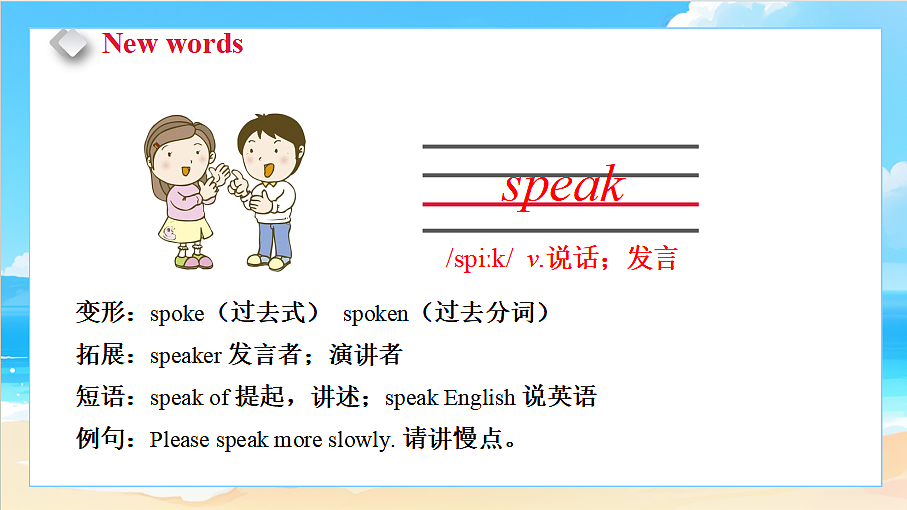 New words

speak

/spi:k/ v.说话；发言

变形：spoke（过去式） spoken（过去分词）

拓展：speaker 发言者；演讲者

短语：speak of 提起，讲述；speak English 说英语

例句：Please speak more slowly. 请讲慢点。